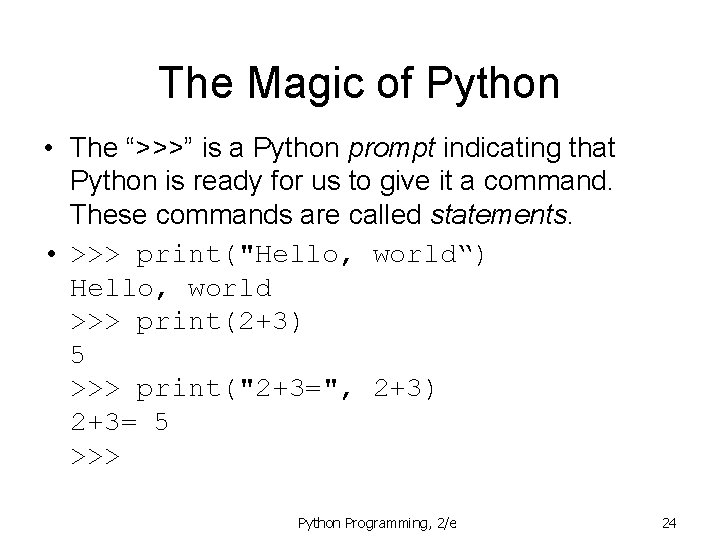 The Magic of Python

• The ">>>" is a Python prompt indicating that Python is ready for us to give it a command. These commands are called statements.

• >>> print("Hello, world")
Hello, world
>>> print(2+3)
5
>>> print("2+3=", 2+3)
2+3= 5
>>>

Python Programming, 2/e

24